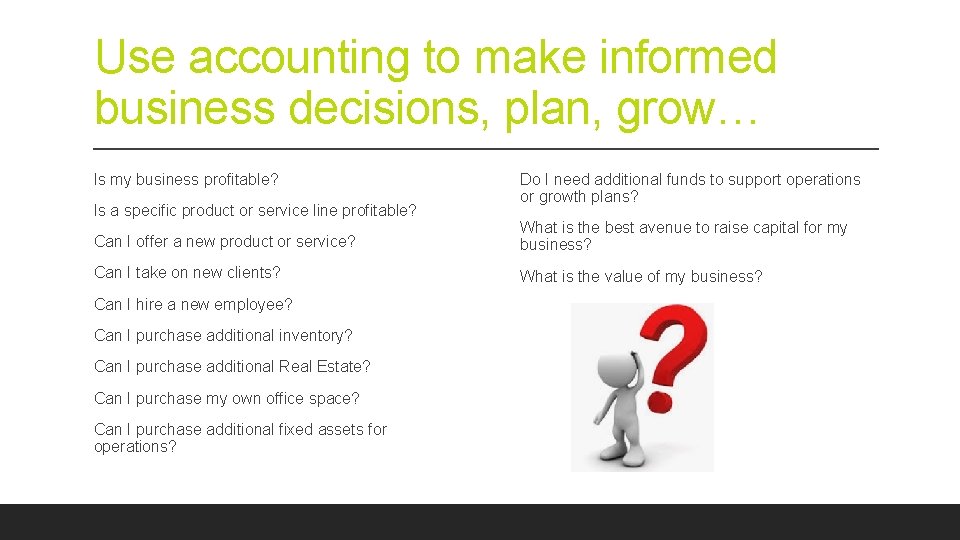 Use accounting to make informed business decisions, plan, grow…

Is my business profitable?

Is a specific product or service line profitable?

Can I offer a new product or service?

Can I take on new clients?

Can I hire a new employee?

Can I purchase additional inventory?

Can I purchase additional Real Estate?

Can I purchase my own office space?

Can I purchase additional fixed assets for operations?

Do I need additional funds to support operations or growth plans?

What is the best avenue to raise capital for my business?

What is the value of my business?